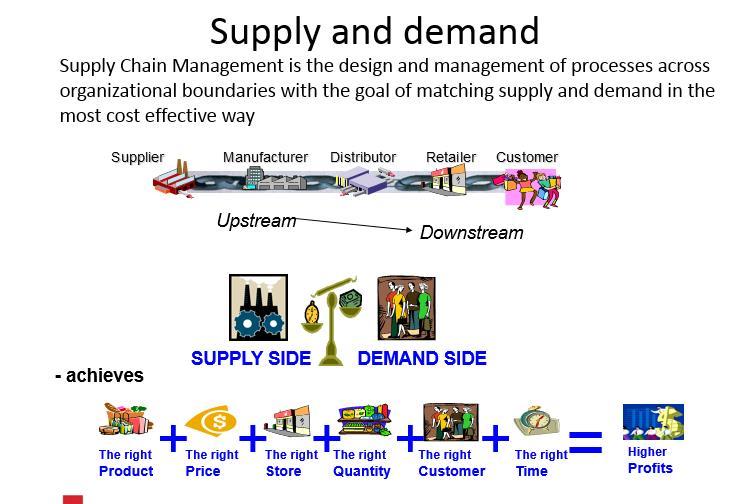 Supply and demand

Supply Chain Management is the design and management of processes across organizational boundaries with the goal of matching supply and demand in the most cost effective way

Supplier Manufacturer Distributor Retailer Customer

Upstream Downstream

SUPPLY SIDE DEMAND SIDE

- achieves

The right Product + The right Price + The right Store + The right Quantity + The right Customer + The right Time = Higher Profits